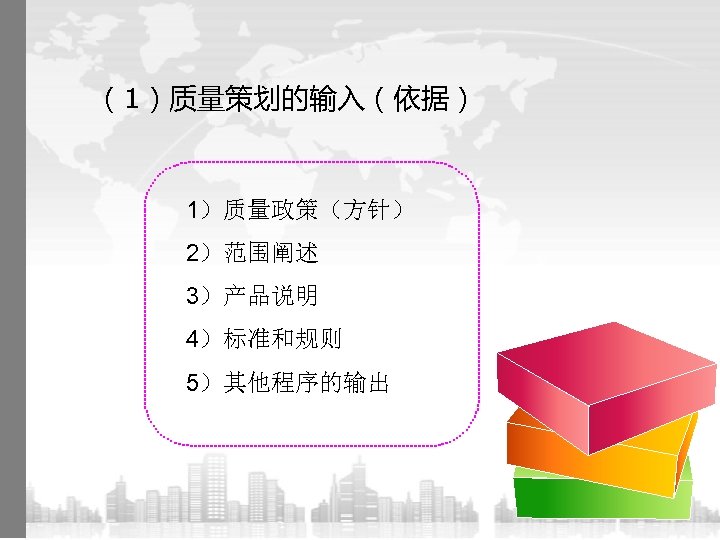 （1）质量策划的输入（依据）

1）质量政策（方针）
2）范围阐述
3）产品说明
4）标准和规则
5）其他程序的输出